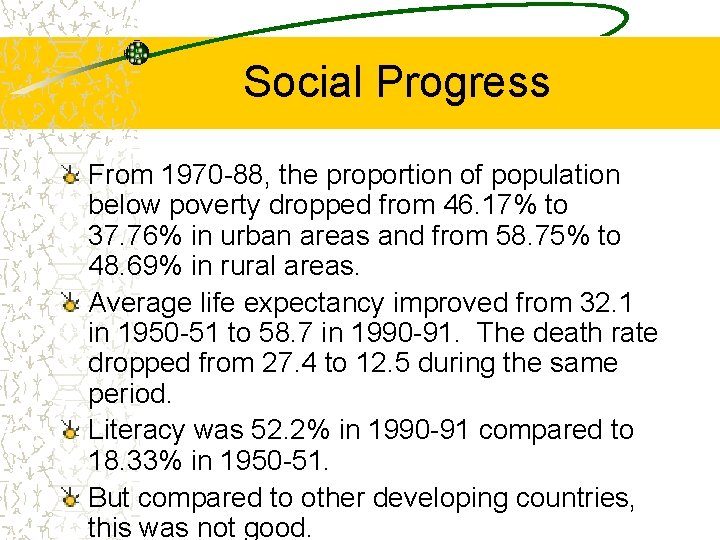 Social Progress

From 1970-88, the proportion of population below poverty dropped from 46.17% to 37.76% in urban areas and from 58.75% to 48.69% in rural areas.

Average life expectancy improved from 32.1 in 1950-51 to 58.7 in 1990-91. The death rate dropped from 27.4 to 12.5 during the same period.

Literacy was 52.2% in 1990-91 compared to 18.33% in 1950-51.

But compared to other developing countries, this was not good.